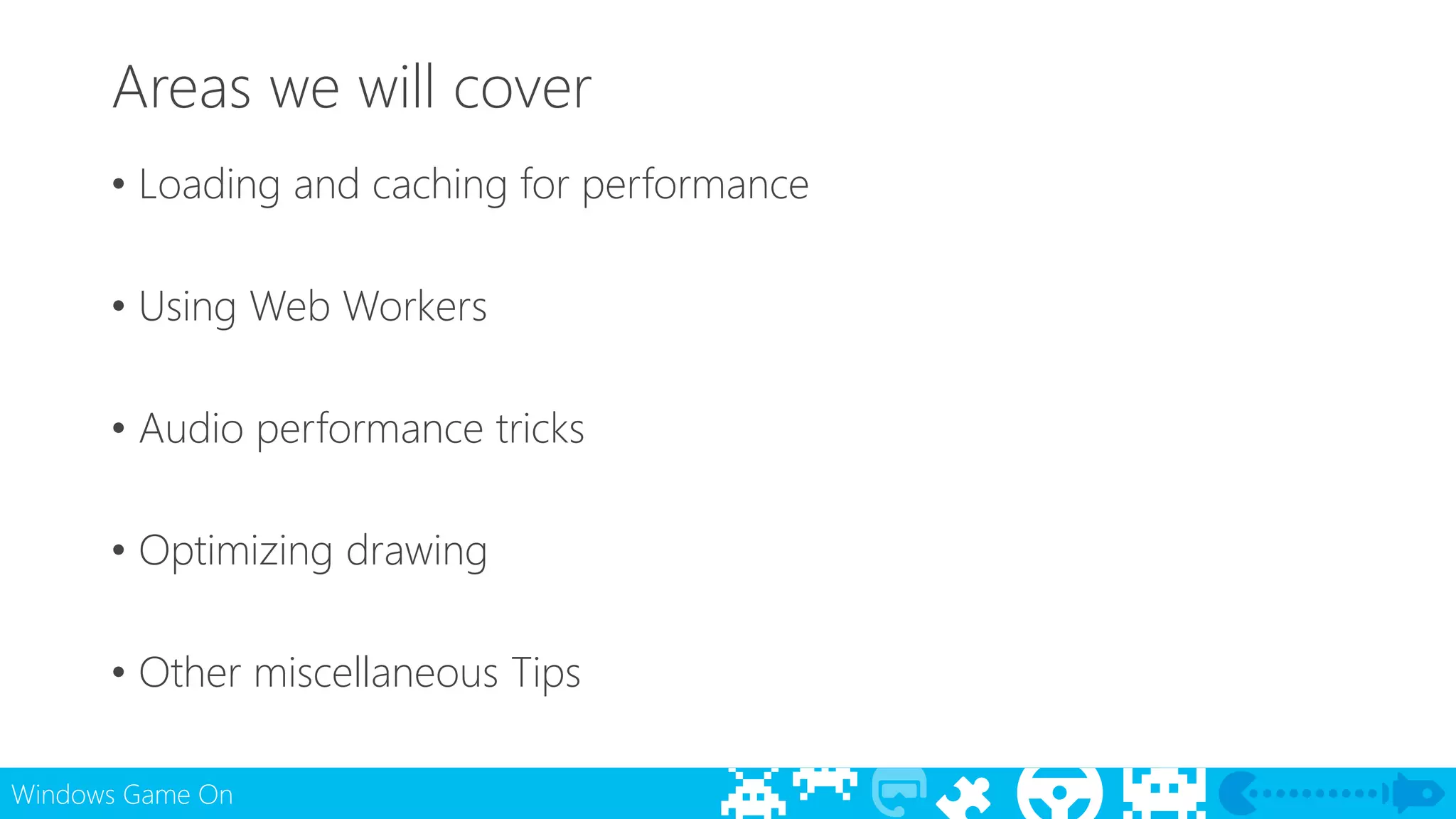 Areas we will cover

• Loading and caching for performance

• Using Web Workers

• Audio performance tricks

• Optimizing drawing

• Other miscellaneous Tips

Windows Game On